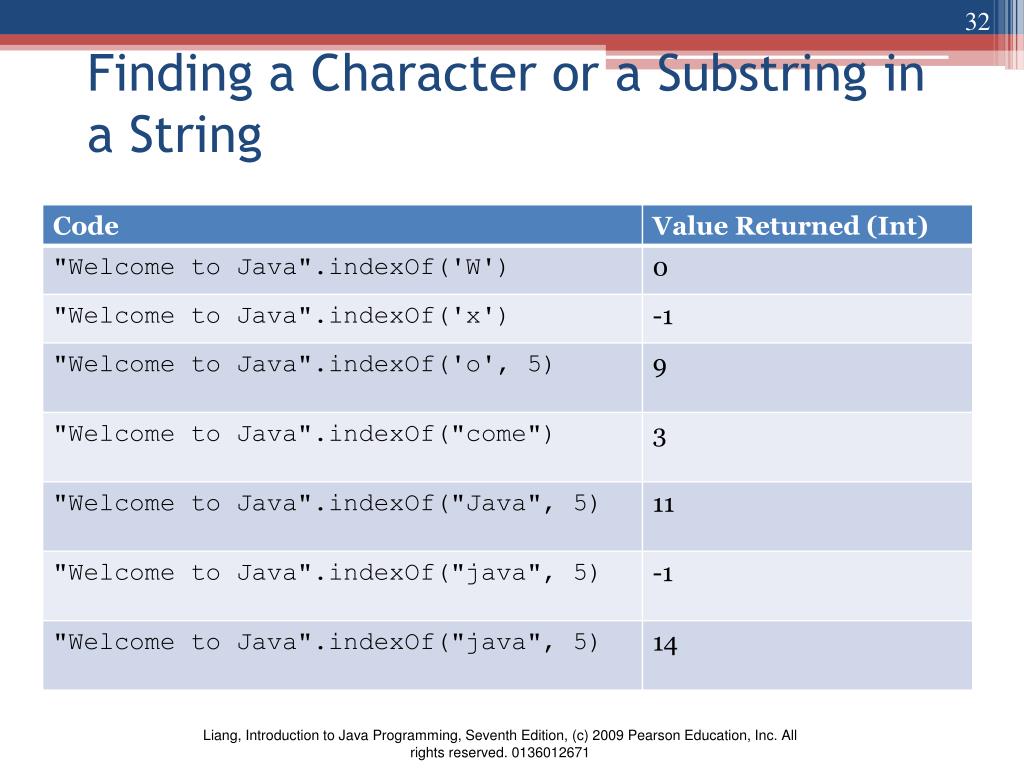 32

Finding a Character or a Substring in a String

| Code | Value Returned (Int) |
|---|---|
| "Welcome to Java".indexOf('W') | 0 |
| "Welcome to Java".indexOf('x') | -1 |
| "Welcome to Java".indexOf('o', 5) | 9 |
| "Welcome to Java".indexOf("come") | 3 |
| "Welcome to Java".indexOf("Java", 5) | 11 |
| "Welcome to Java".indexOf("java", 5) | -1 |
| "Welcome to Java".indexOf("java", 5) | 14 |

Liang, Introduction to Java Programming, Seventh Edition, (c) 2009 Pearson Education, Inc. All rights reserved. 0136012671